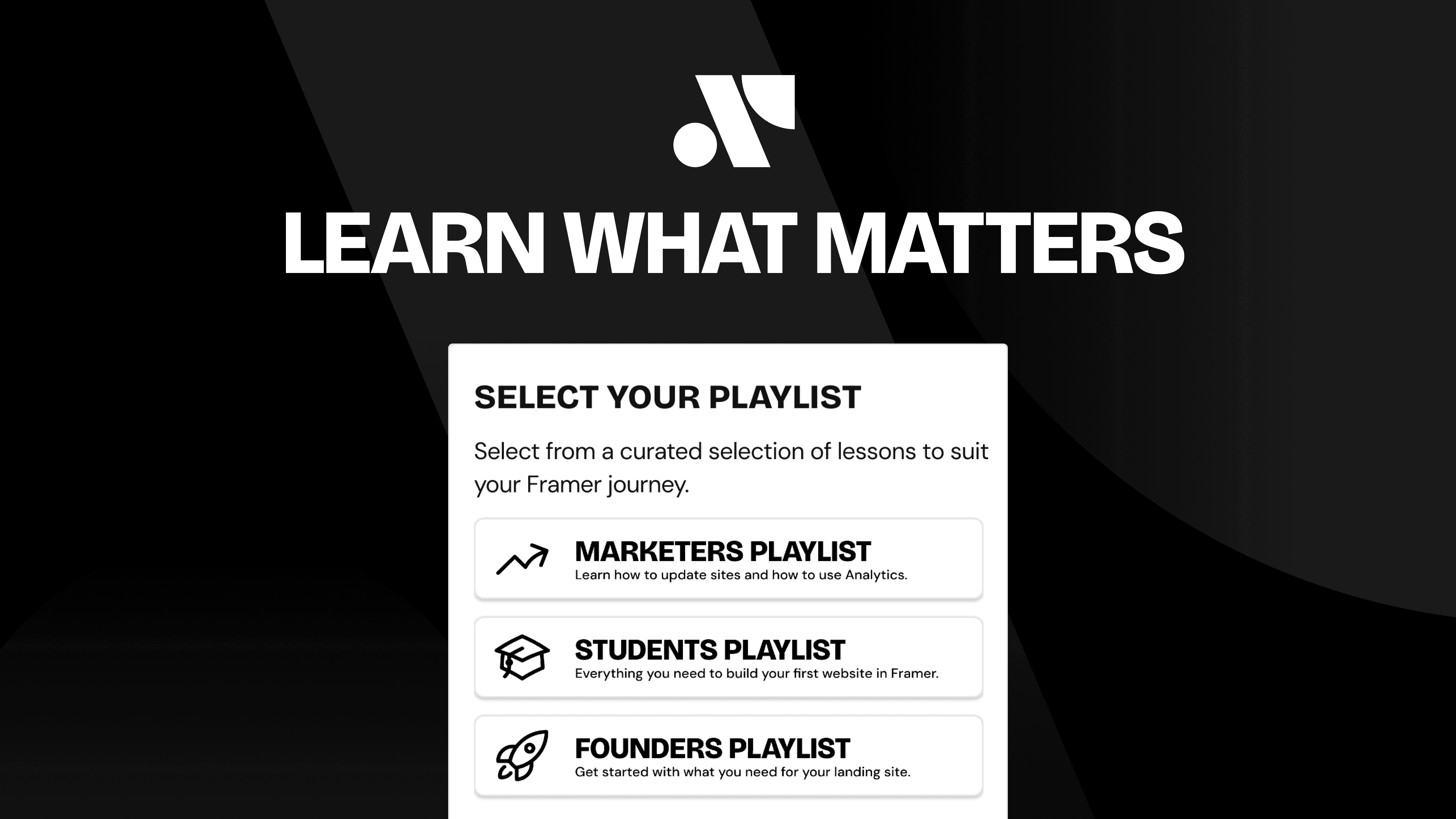 LEARN WHAT MATTERS

SELECT YOUR PLAYLIST

Select from a curated selection of lessons to suit your Framer journey.

MARKETERS PLAYLIST
Learn how to update sites and how to use Analytics.

STUDENTS PLAYLIST
Everything you need to build your first website in Framer.

FOUNDERS PLAYLIST
Get started with what you need for your landing site.